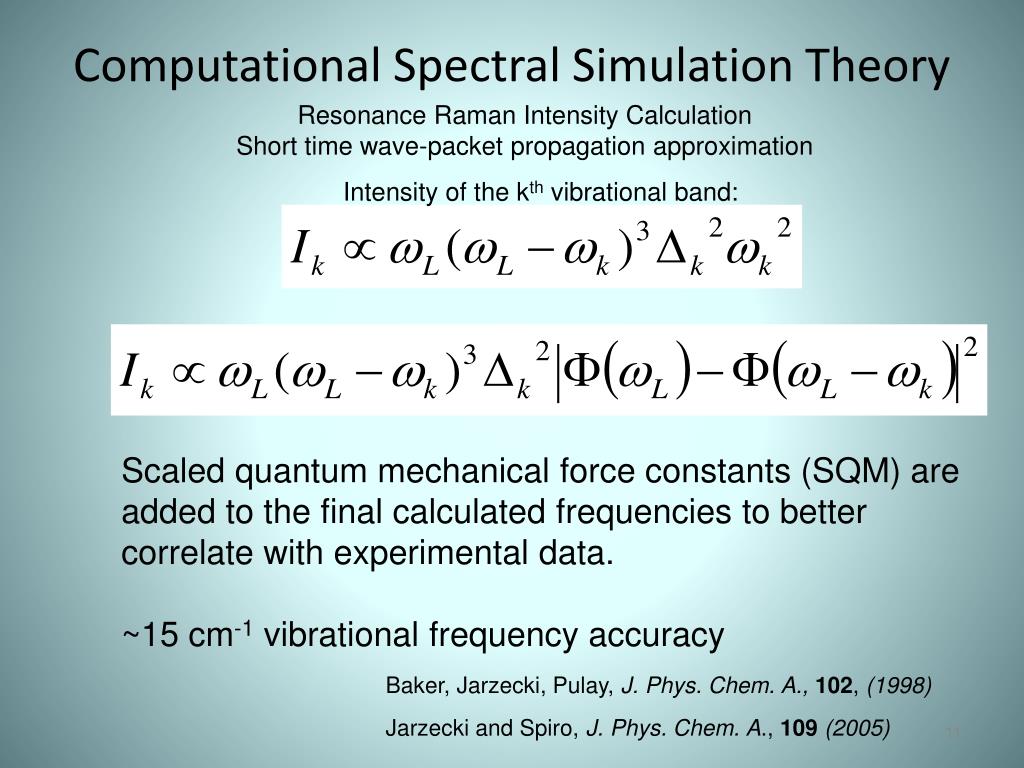 Computational Spectral Simulation Theory

Resonance Raman Intensity Calculation
Short time wave-packet propagation approximation

Intensity of the k$^{th}$ vibrational band:

$I_k \propto \omega_L(\omega_L - \omega_k)^3 \Delta_k^2 \omega_k^2$

$I_k \propto \omega_L(\omega_L - \omega_k)^3 \Delta_k^2 \left|\Phi(\omega_L) - \Phi(\omega_L - \omega_k)\right|^2$

Scaled quantum mechanical force constants (SQM) are added to the final calculated frequencies to better correlate with experimental data.

~15 cm$^{-1}$ vibrational frequency accuracy

Baker, Jarzecki, Pulay, J. Phys. Chem. A., 102, (1998)

Jarzecki and Spiro, J. Phys. Chem. A., 109 (2005)

11